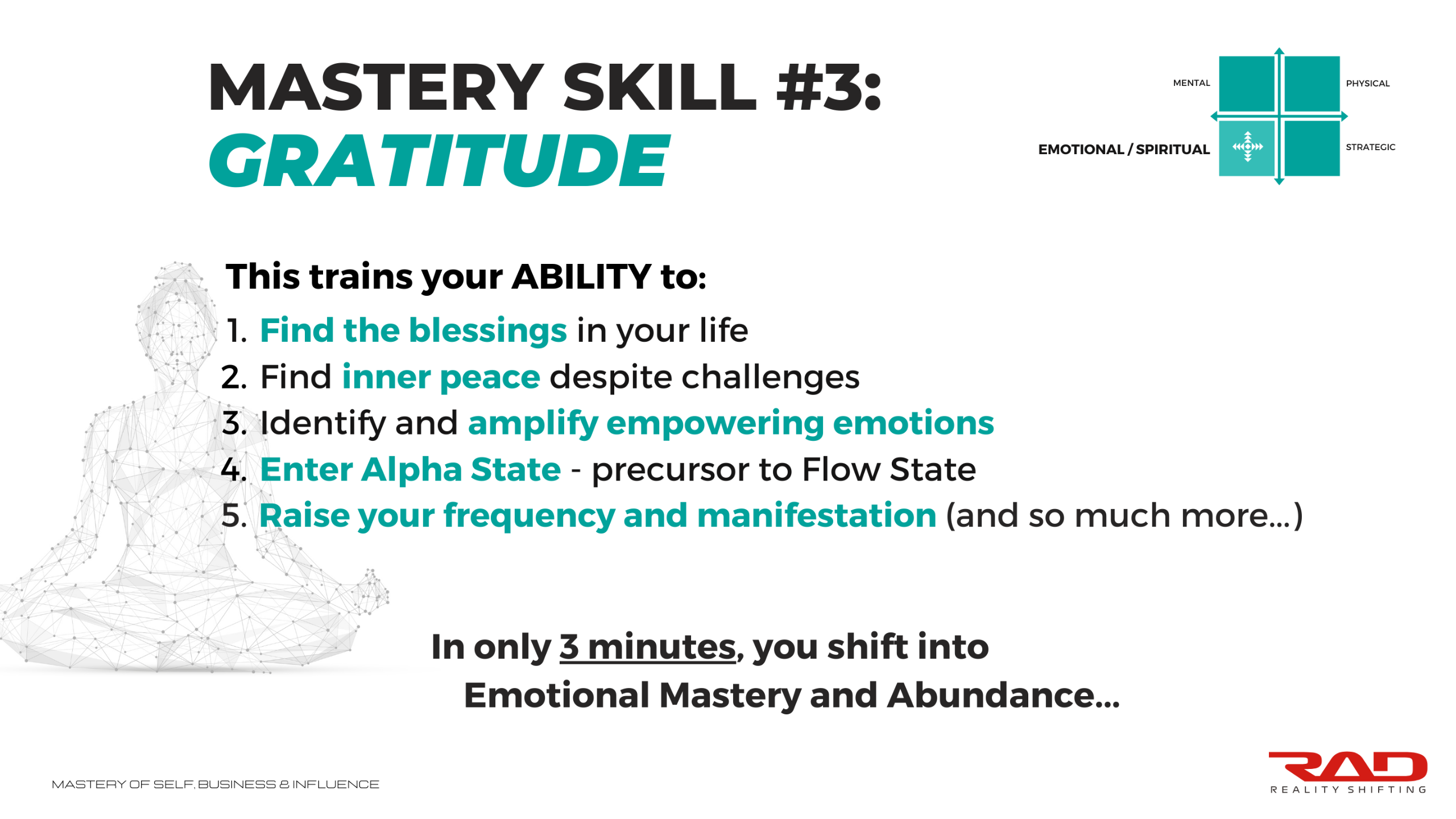 MASTERY SKILL #3:
GRATITUDE

MENTAL
PHYSICAL
EMOTIONAL / SPIRITUAL
STRATEGIC

This trains your ABILITY to:
1. Find the blessings in your life
2. Find inner peace despite challenges
3. Identify and amplify empowering emotions
4. Enter Alpha State - precursor to Flow State
5. Raise your frequency and manifestation (and so much more...)

In only 3 minutes, you shift into Emotional Mastery and Abundance...

MASTERY OF SELF, BUSINESS & INFLUENCE

RAD
REALITY SHIFTING